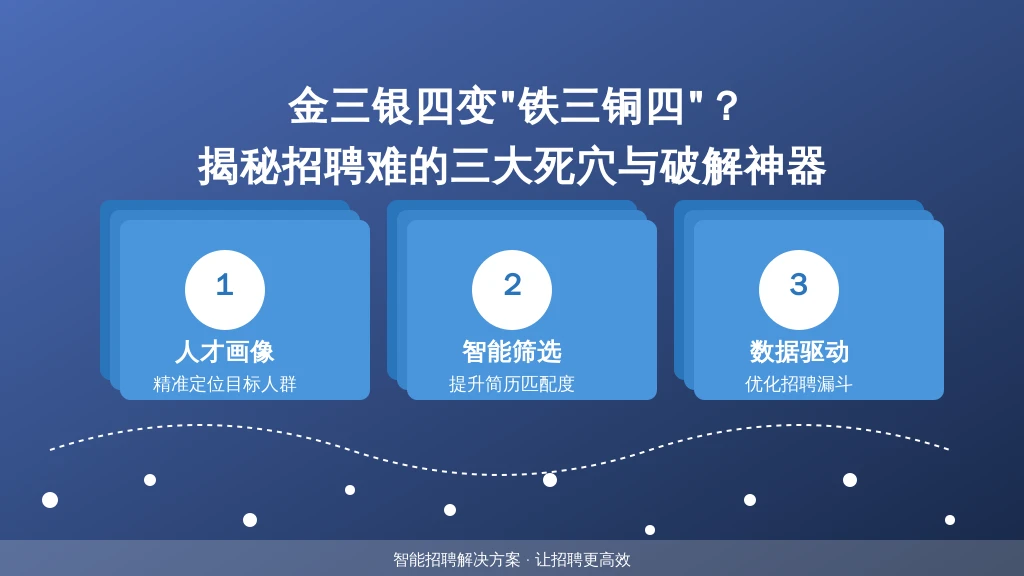 金三银四变"铁三铜四"？
揭秘招聘难的三大死穴与破解神器

1
人才画像
精准定位目标人群

2
智能筛选
提升简历匹配度

3
数据驱动
优化招聘漏斗

智能招聘解决方案 · 让招聘更高效